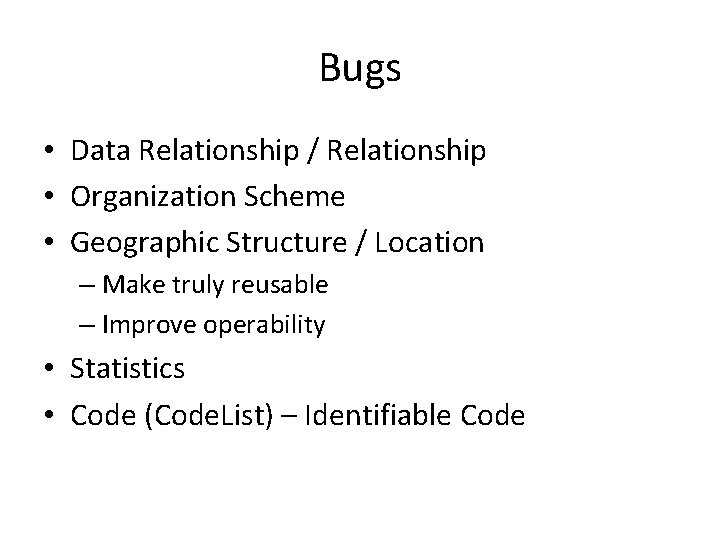 Bugs

• Data Relationship / Relationship
• Organization Scheme
• Geographic Structure / Location
– Make truly reusable
– Improve operability
• Statistics
• Code (CodeList) – Identifiable Code